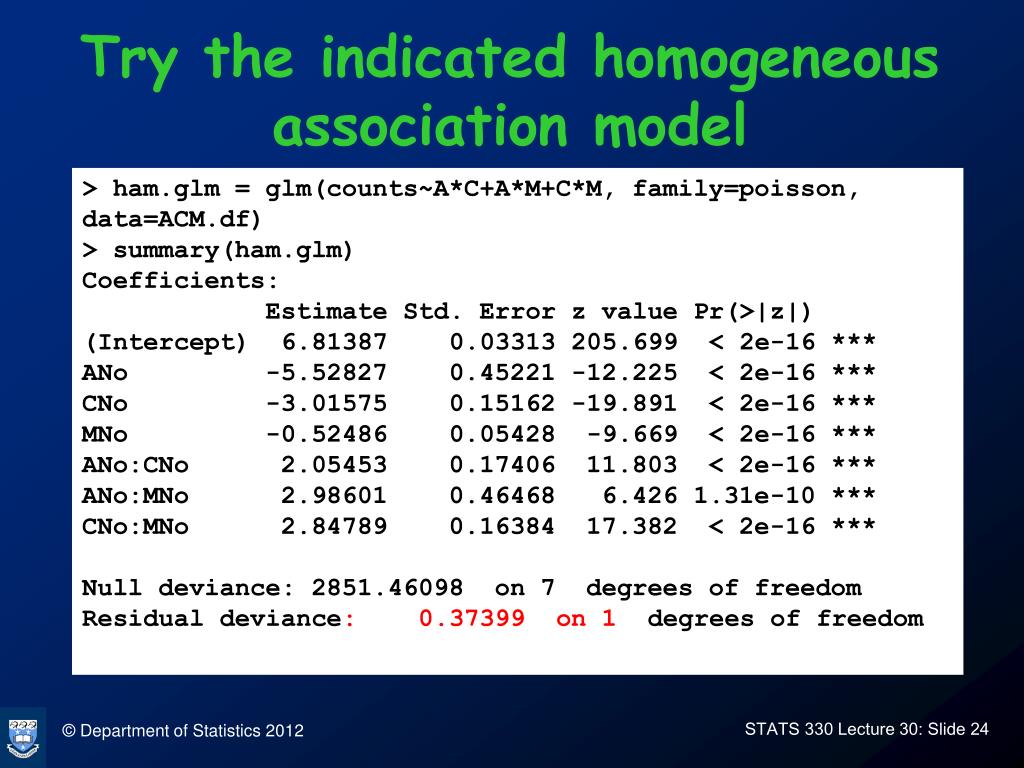 Try the indicated homogeneous association model

> ham.glm = glm(counts~A*C+A*M+C*M, family=poisson, data=ACM.df)
> summary(ham.glm)
Coefficients:

| | Estimate | Std. Error | z value | Pr(>\|z\|) | |
|---|---|---|---|---|---|
| (Intercept) | 6.81387 | 0.03313 | 205.699 | < 2e-16 | *** |
| ANo | -5.52827 | 0.45221 | -12.225 | < 2e-16 | *** |
| CNo | -3.01575 | 0.15162 | -19.891 | < 2e-16 | *** |
| MNo | -0.52486 | 0.05428 | -9.669 | < 2e-16 | *** |
| ANo:CNo | 2.05453 | 0.17406 | 11.803 | < 2e-16 | *** |
| ANo:MNo | 2.98601 | 0.46468 | 6.426 | 1.31e-10 | *** |
| CNo:MNo | 2.84789 | 0.16384 | 17.382 | < 2e-16 | *** |

Null deviance: 2851.46098 on 7 degrees of freedom
Residual deviance: 0.37399 on 1 degrees of freedom

© Department of Statistics 2012

STATS 330 Lecture 30: Slide 24